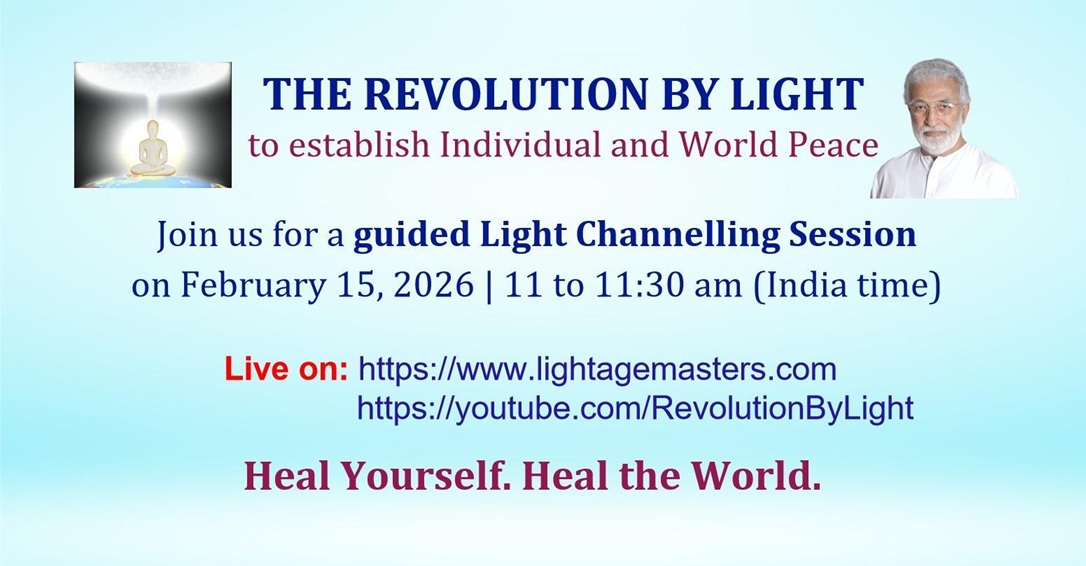 THE REVOLUTION BY LIGHT
to establish Individual and World Peace

Join us for a guided Light Channelling Session
on February 15, 2026 | 11 to 11:30 am (India time)

Live on: https://www.lightagemasters.com
https://youtube.com/RevolutionByLight

Heal Yourself. Heal the World.